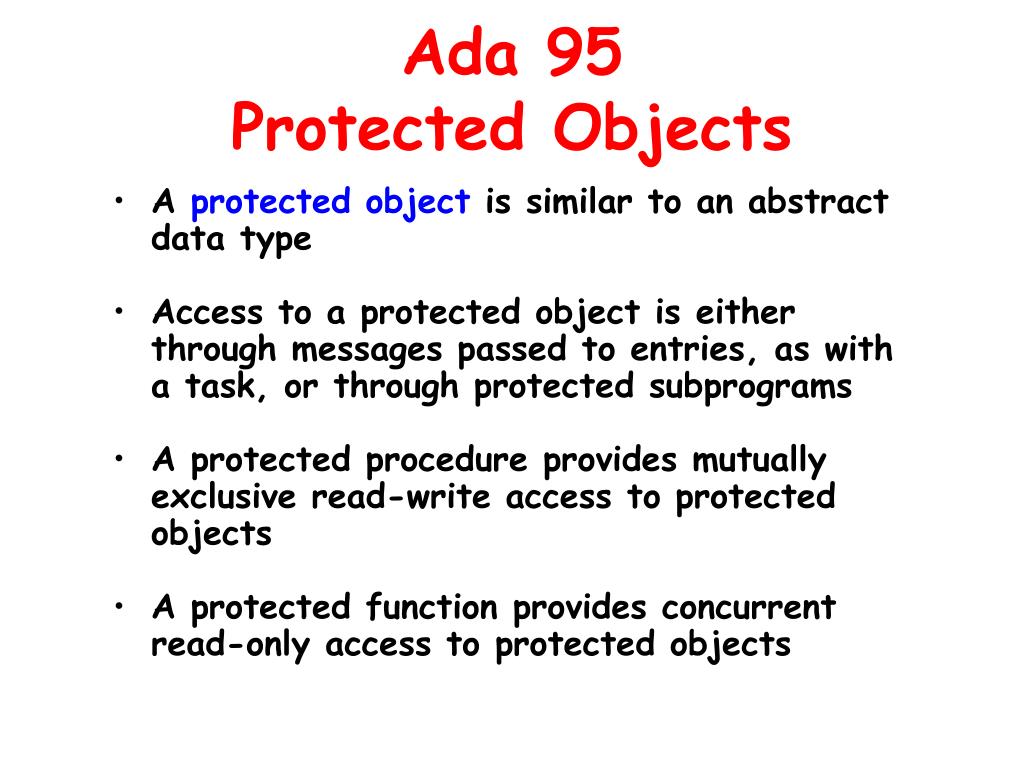 Ada 95
Protected Objects

• A protected object is similar to an abstract data type

• Access to a protected object is either through messages passed to entries, as with a task, or through protected subprograms

• A protected procedure provides mutually exclusive read-write access to protected objects

• A protected function provides concurrent read-only access to protected objects